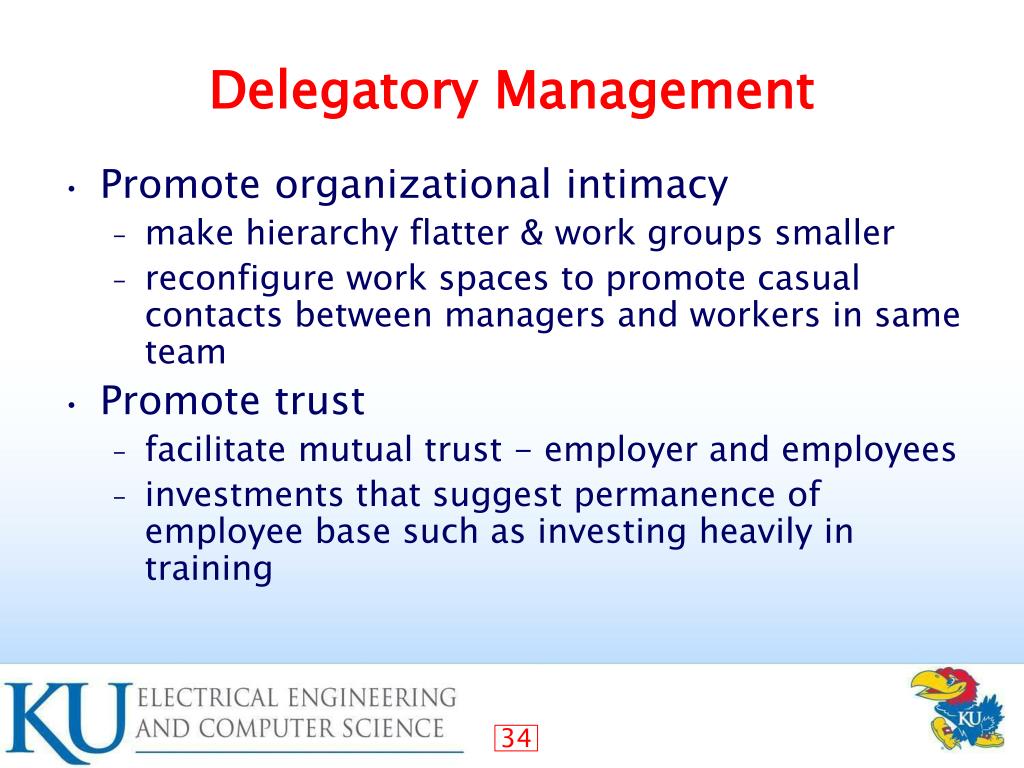 Delegatory Management

• Promote organizational intimacy
– make hierarchy flatter & work groups smaller
– reconfigure work spaces to promote casual contacts between managers and workers in same team

• Promote trust
– facilitate mutual trust - employer and employees
– investments that suggest permanence of employee base such as investing heavily in training

KU ELECTRICAL ENGINEERING AND COMPUTER SCIENCE

34

KU